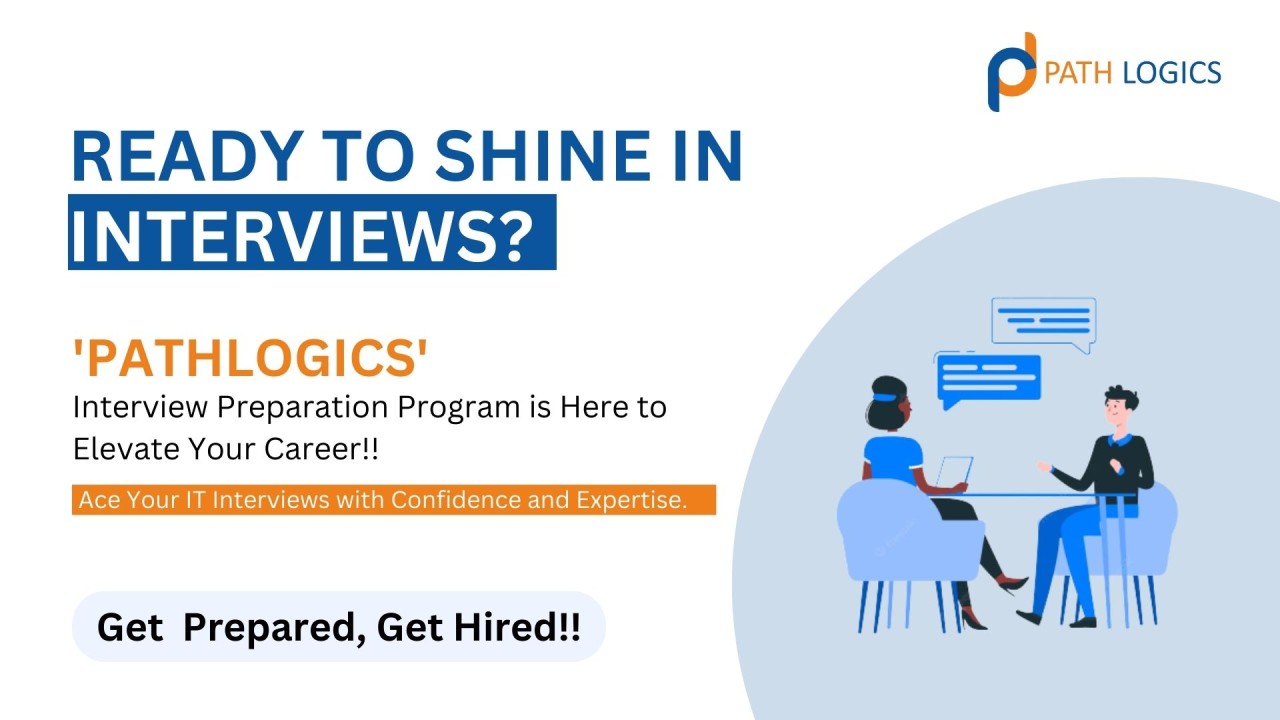 PATH LOGICS

READY TO SHINE IN INTERVIEWS?

'PATHLOGICS'
Interview Preparation Program is Here to Elevate Your Career!!

Ace Your IT Interviews with Confidence and Expertise.

Get Prepared, Get Hired!!